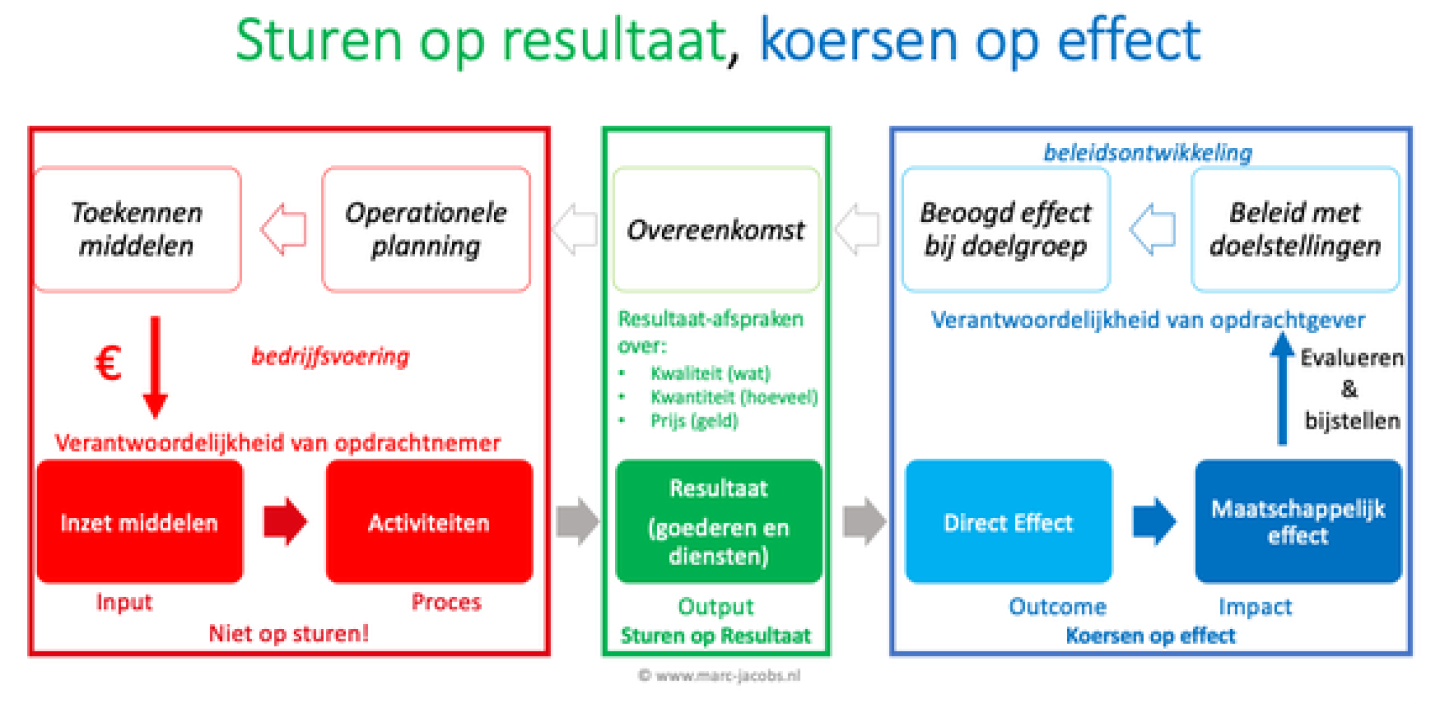 Sturen op resultaat, koersen op effect

Toekennen middelen

Operationele planning

€

bedrijfsvoering

Verantwoordelijkheid van opdrachtnemer

Inzet middelen

Activiteiten

Input

Proces

Niet op sturen!

Overeenkomst

Resultaat-afspraken over:
• Kwaliteit (wat)
• Kwantiteit (hoeveel)
• Prijs (geld)

Resultaat (goederen en diensten)

Output

Sturen op Resultaat

beleidsontwikkeling

Beoogd effect bij doelgroep

Beleid met doelstellingen

Verantwoordelijkheid van opdrachtgever

Evalueren & bijstellen

Direct Effect

Maatschappelijk effect

Outcome

Impact

Koersen op effect

© www.marc-jacobs.nl